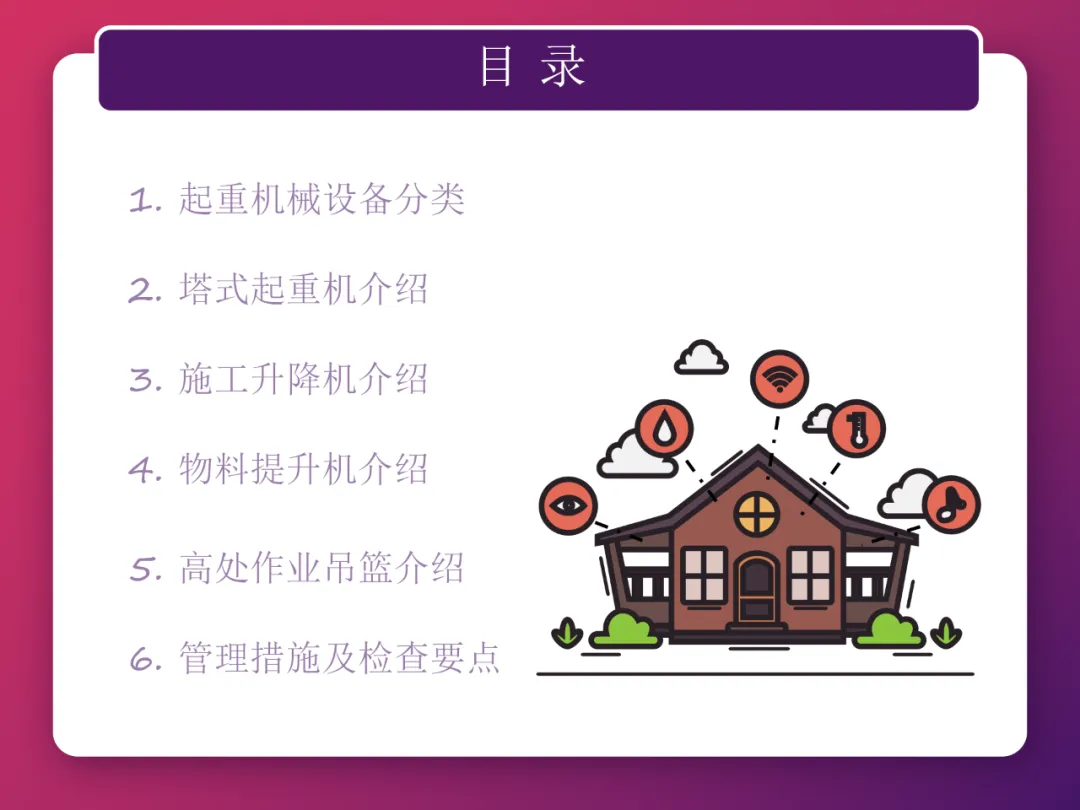 目 录

1. 起重机械设备分类

2. 塔式起重机介绍

3. 施工升降机介绍

4. 物料提升机介绍

5. 高处作业吊篮介绍

6. 管理措施及检查要点